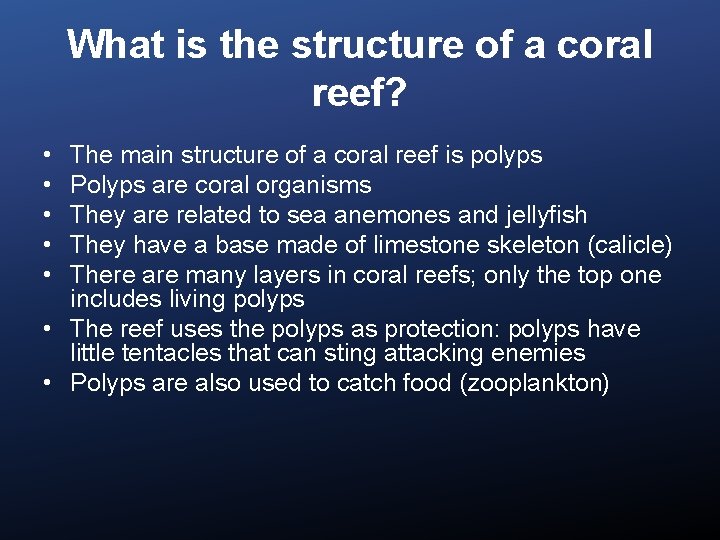 What is the structure of a coral reef?

• The main structure of a coral reef is polyps
• Polyps are coral organisms
• They are related to sea anemones and jellyfish
• They have a base made of limestone skeleton (calicle)
• There are many layers in coral reefs; only the top one includes living polyps
• The reef uses the polyps as protection: polyps have little tentacles that can sting attacking enemies
• Polyps are also used to catch food (zooplankton)